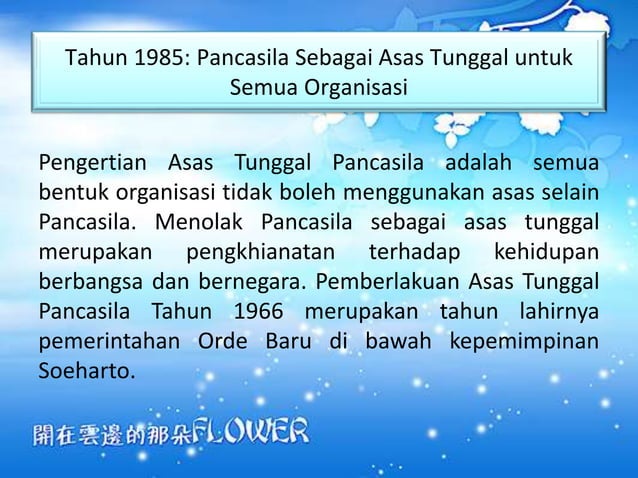 Tahun 1985: Pancasila Sebagai Asas Tunggal untuk Semua Organisasi

Pengertian Asas Tunggal Pancasila adalah semua bentuk organisasi tidak boleh menggunakan asas selain Pancasila. Menolak Pancasila sebagai asas tunggal merupakan pengkhianatan terhadap kehidupan berbangsa dan bernegara. Pemberlakuan Asas Tunggal Pancasila Tahun 1966 merupakan tahun lahirnya pemerintahan Orde Baru di bawah kepemimpinan Soeharto.

開在雲邊的那朵FLOWER